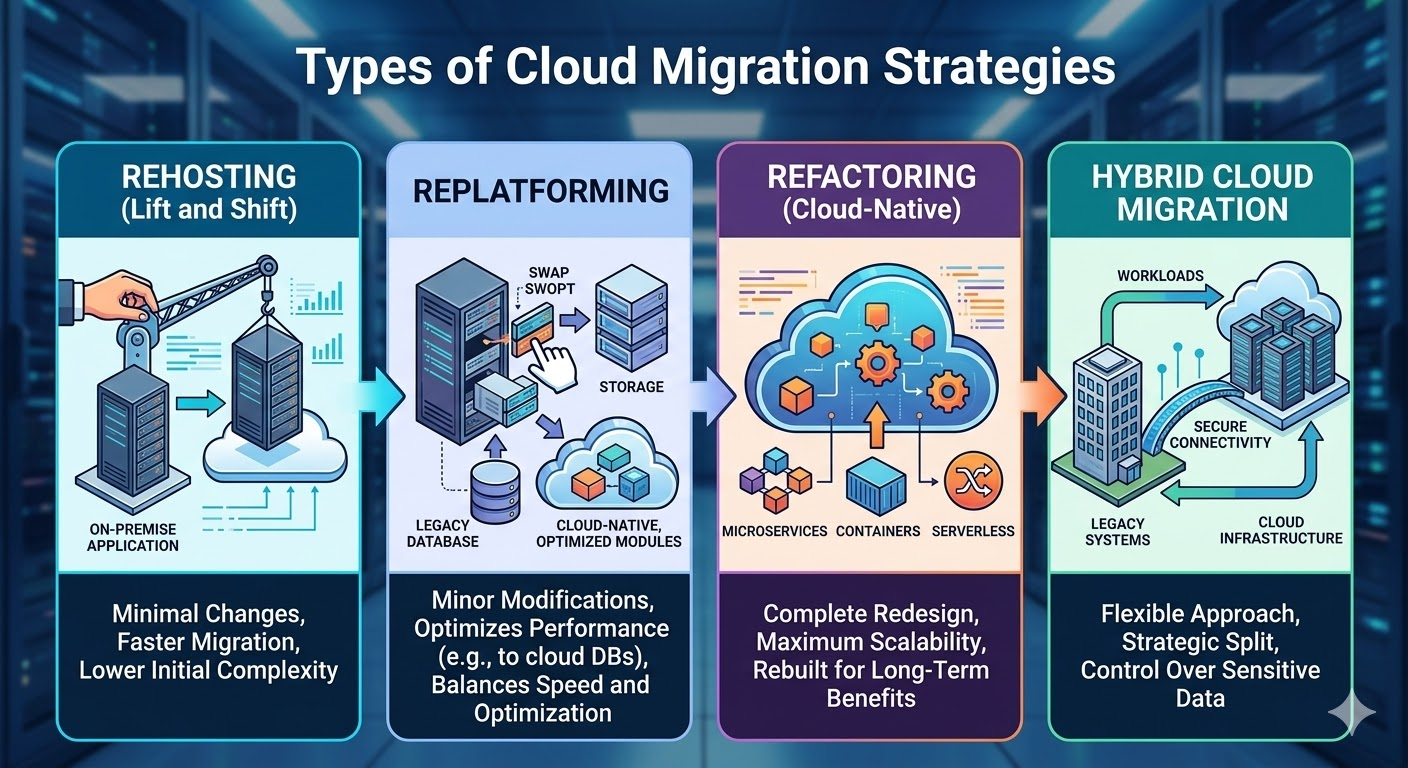 Types of Cloud Migration Strategies

REHOSTING
(Lift and Shift)

ON-PREMISE APPLICATION

Minimal Changes, Faster Migration, Lower Initial Complexity

REPLATFORMING

SWAP
SWOPT

STORAGE

LEGACY DATABASE

CLOUD-NATIVE, OPTIMIZED MODULES

Minor Modifications, Optimizes Performance (e.g., to cloud DBs), Balances Speed and Optimization

REFACTORING
(Cloud-Native)

MICROSERVICES

CONTAINERS

SERVERLESS

Complete Redesign, Maximum Scalability, Rebuilt for Long-Term Benefits

HYBRID CLOUD MIGRATION

WORKLOADS

SECURE CONNECTIVITY

LEGACY SYSTEMS

CLOUD INFRASTRUCTURE

Flexible Approach, Strategic Split, Control Over Sensitive Data